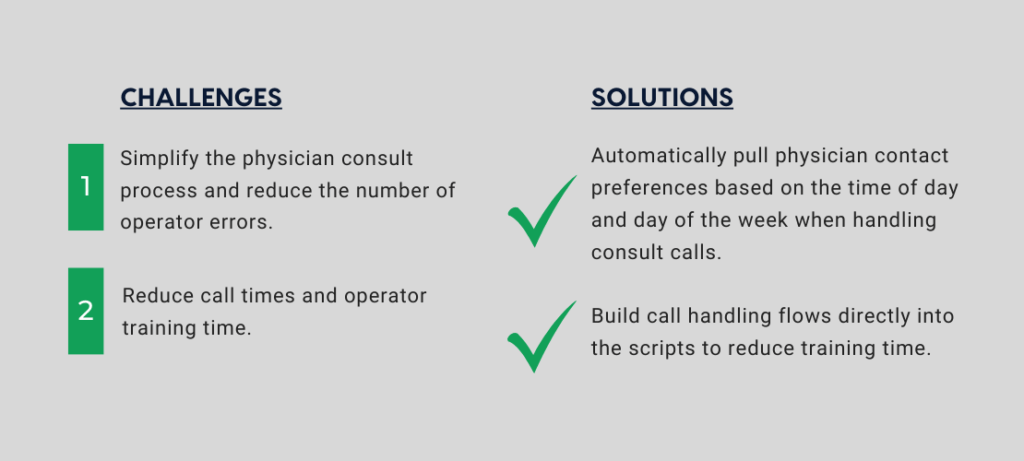 CHALLENGES

1 Simplify the physician consult process and reduce the number of operator errors.

2 Reduce call times and operator training time.

SOLUTIONS

Automatically pull physician contact preferences based on the time of day and day of the week when handling consult calls.

Build call handling flows directly into the scripts to reduce training time.